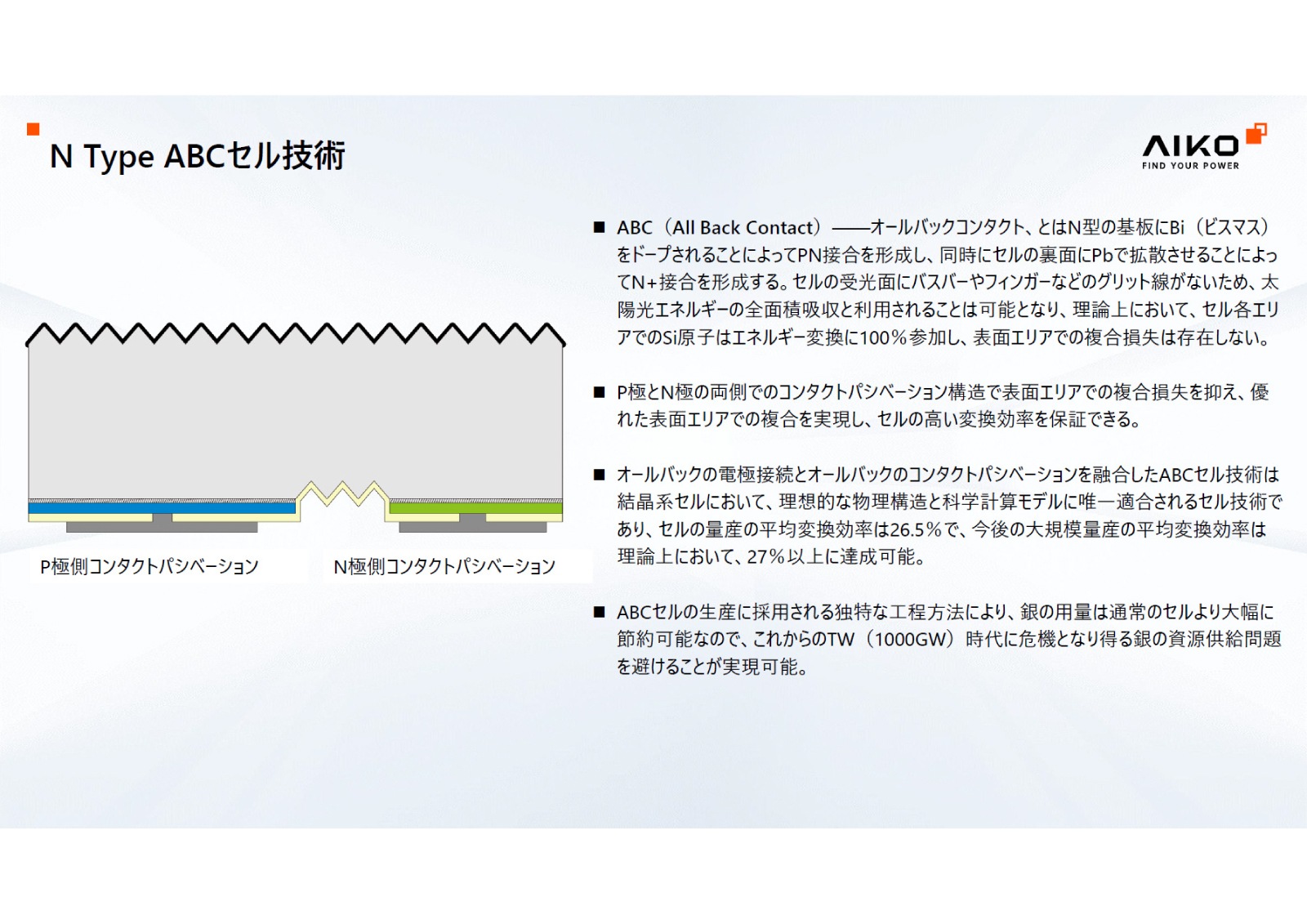 N Type ABCセル技術

AIKO
FIND YOUR POWER

P極側コンタクトパシベーション

N極側コンタクトパシベーション

■ ABC（All Back Contact）——オールバックコンタクト、とはN型の基板にBi（ビスマス）をドープされることによってPN接合を形成し、同時にセルの裏面にPbで拡散させることによってN+接合を形成する。セルの受光面にバスバーやフィンガーなどのグリット線がないため、太陽光エネルギーの全面積吸収と利用されることは可能となり、理論上において、セル各エリアでのSi原子はエネルギー変換に100％参加し、表面エリアでの複合損失は存在しない。

■ P極とN極の両側でのコンタクトパシベーション構造で表面エリアでの複合損失を抑え、優れた表面エリアでの複合を実現し、セルの高い変換効率を保証できる。

■ オールバックの電極接続とオールバックのコンタクトパシベーションを融合したABCセル技術は結晶系セルにおいて、理想的な物理構造と科学計算モデルに唯一適合されるセル技術であり、セルの量産の平均変換効率は26.5％で、今後の大規模量産の平均変換効率は理論上において、27％以上に達成可能。

■ ABCセルの生産に採用される独特な工程方法により、銀の用量は通常のセルより大幅に節約可能なので、これからのTW（1000GW）時代に危機となり得る銀の資源供給問題を避けることが実現可能。